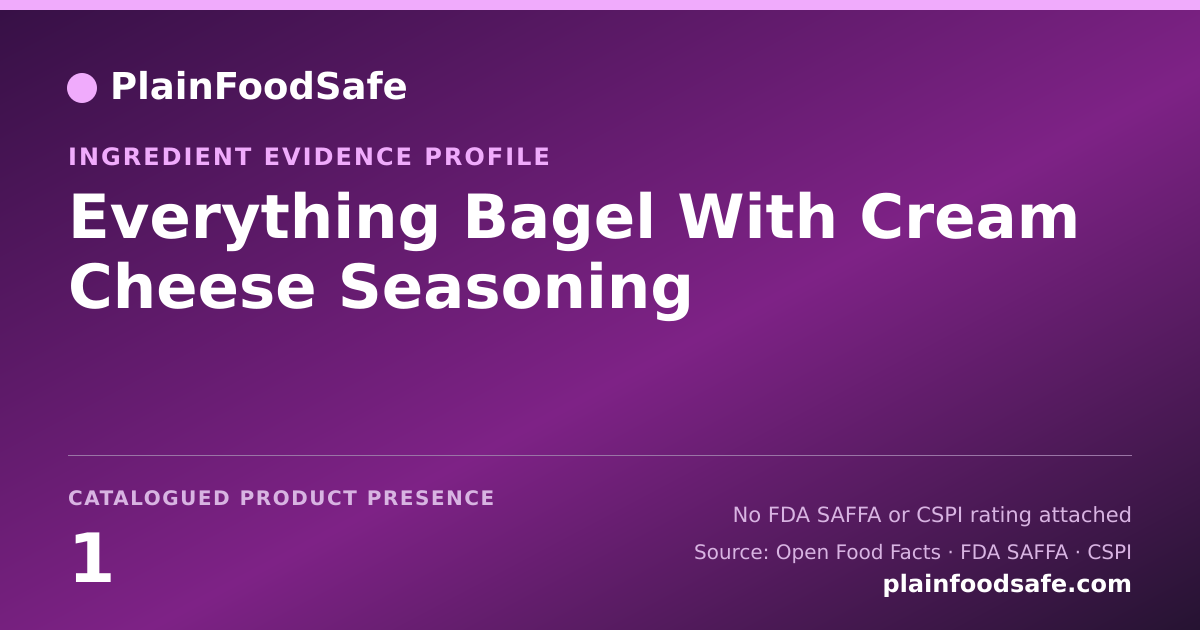 PlainFoodSafe

INGREDIENT EVIDENCE PROFILE

Everything Bagel With Cream Cheese Seasoning

CATALOGUED PRODUCT PRESENCE

1

No FDA SAFFA or CSPI rating attached

Source: Open Food Facts · FDA SAFFA · CSPI

plainfoodsafe.com